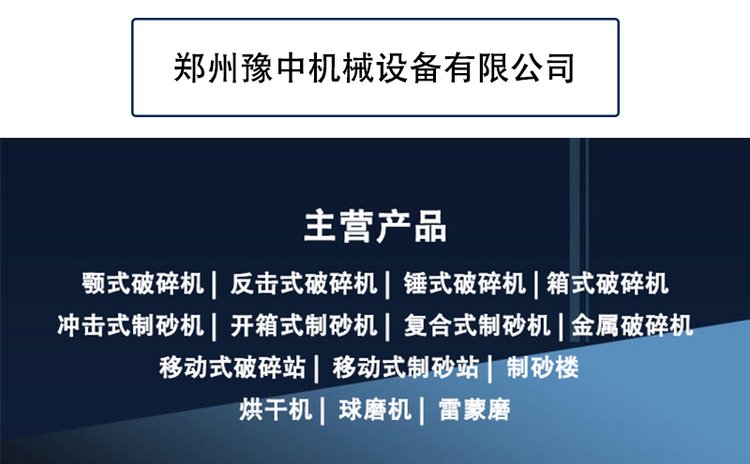 郑州豫中机械设备有限公司

主营产品

颚式破碎机 | 反击式破碎机 | 锤式破碎机 | 箱式破碎机
冲击式制砂机 | 开箱式制砂机 | 复合式制砂机 | 金属破碎机
移动式破碎站 | 移动式制砂站 | 制砂楼
烘干机 | 球磨机 | 雷蒙磨